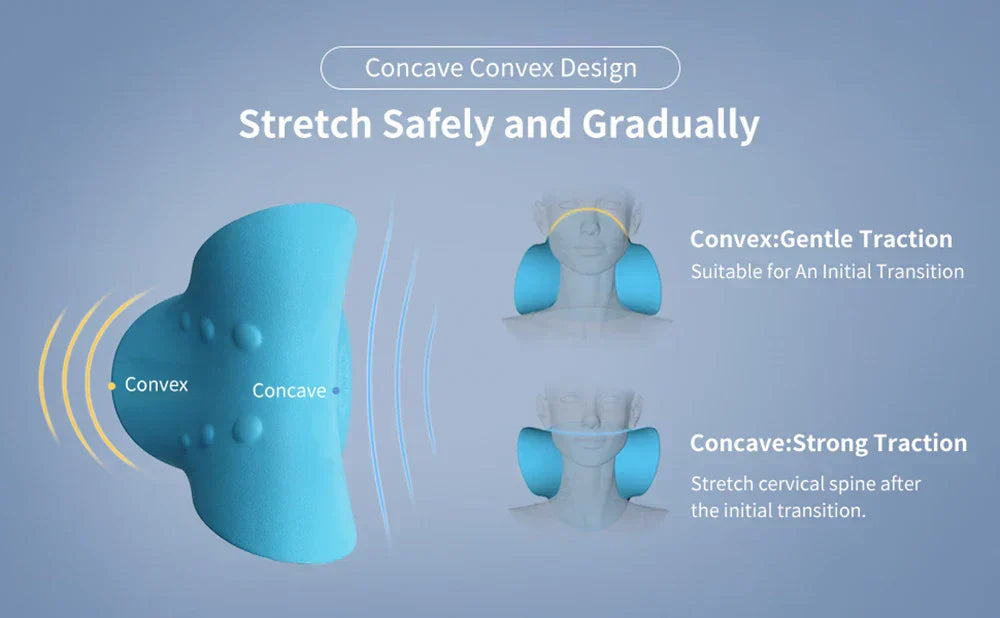 Concave Convex Design

Stretch Safely and Gradually

Convex

Concave

Convex:Gentle Traction

Suitable for An Initial Transition

Concave:Strong Traction

Stretch cervical spine after the initial transition.